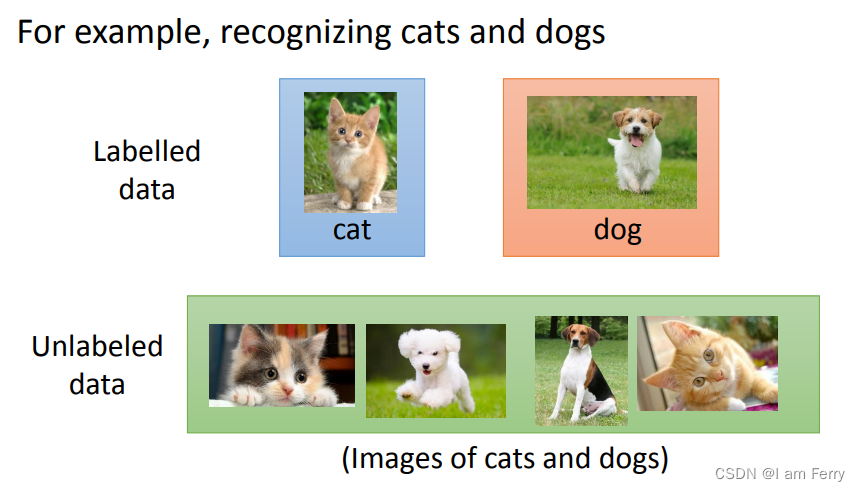 For example, recognizing cats and dogs

Labelled data

cat

dog

Unlabeled data

(Images of cats and dogs)

CSDN @I am Ferry